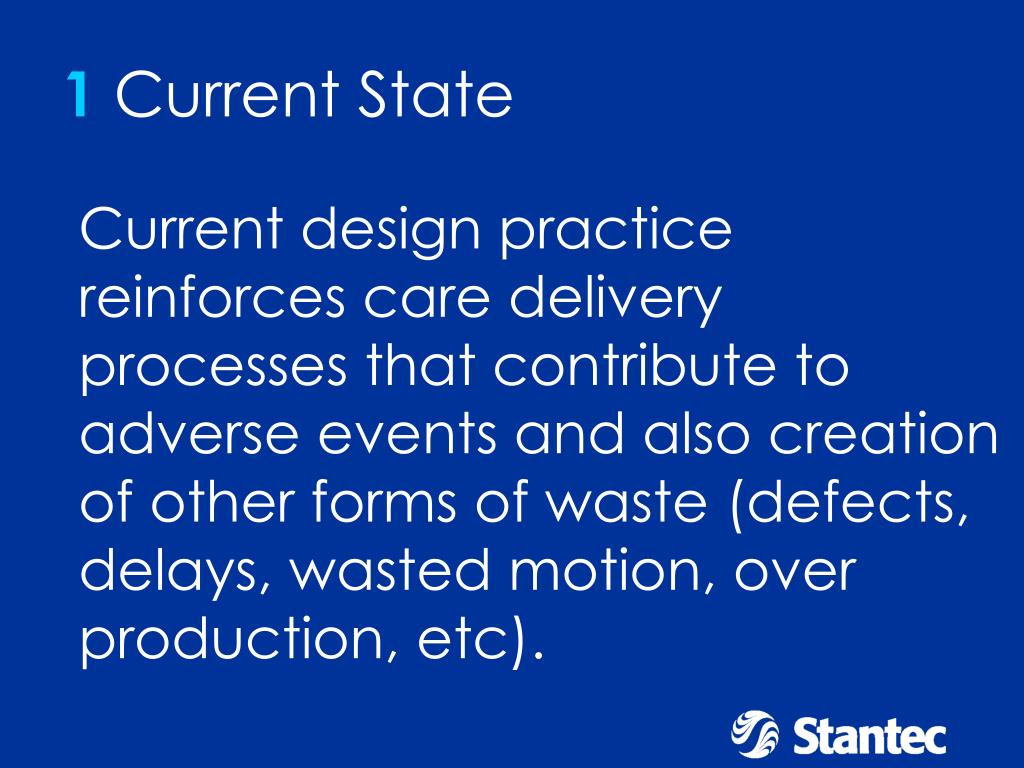 1 Current State

Current design practice reinforces care delivery processes that contribute to adverse events and also creation of other forms of waste (defects, delays, wasted motion, over production, etc).

Stantec